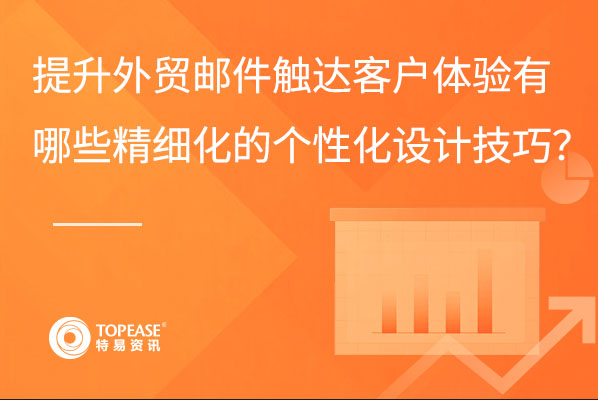 提升外贸邮件触达客户体验有哪些精细化的个性化设计技巧?

TOPEASE®
特易资讯